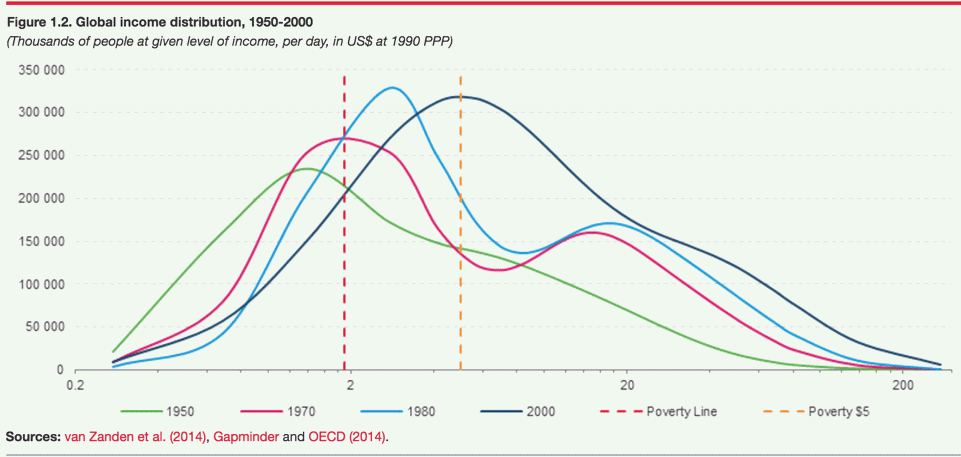 Figure 1.2. Global income distribution, 1950-2000

(Thousands of people at given level of income, per day, in US$ at 1990 PPP)

350 000
300 000
250 000
200 000
150 000
100 000
50 000
0

0.2
2
20
200

1950
1970
1980
2000
Poverty Line
Poverty $5

Sources: van Zanden et al. (2014), Gapminder and OECD (2014).